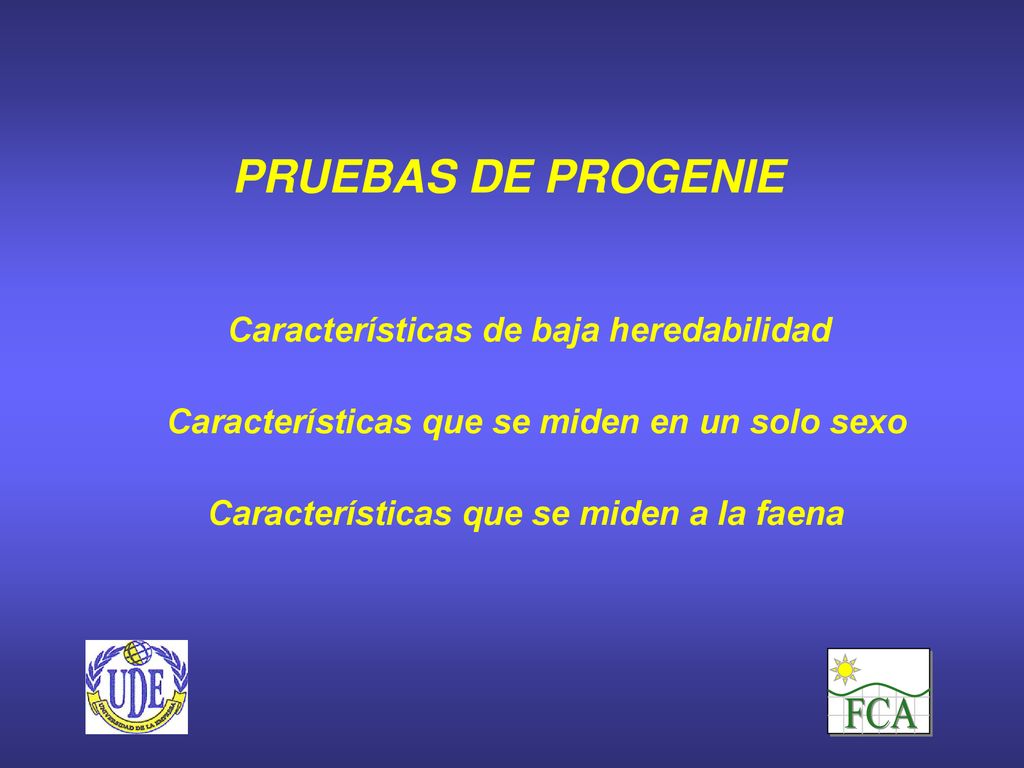 PRUEBAS DE PROGENIE

Características de baja heredabilidad

Características que se miden en un solo sexo

Características que se miden a la faena

UDE
UNIVERSIDAD DE LA EMPRESA

FCA